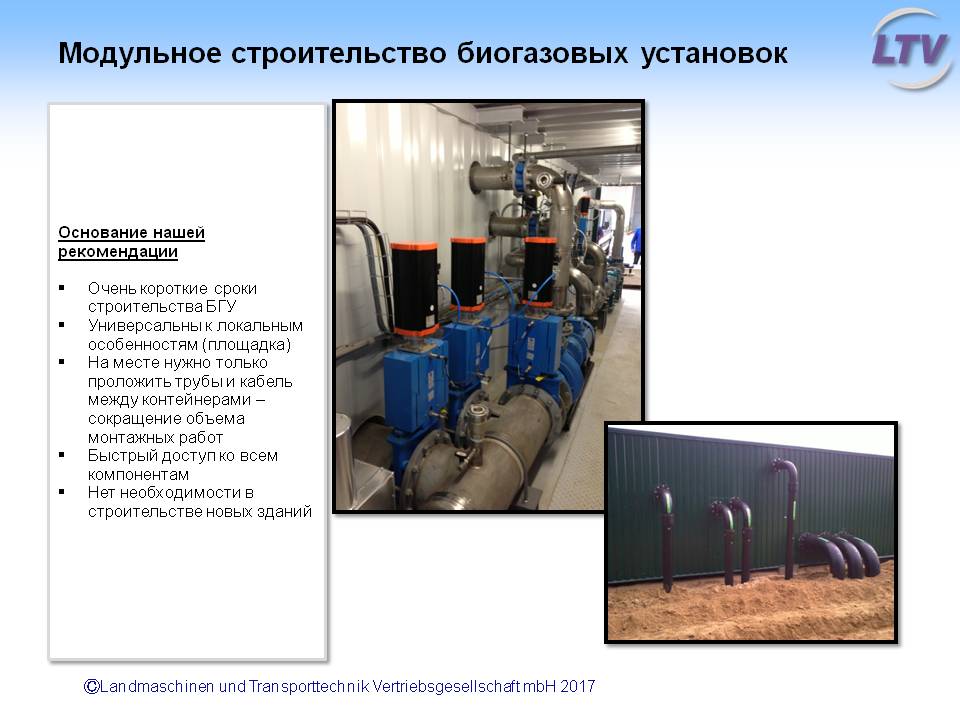 Модульное строительство биогазовых установок

LTV

Основание нашей рекомендации

▪ Очень короткие сроки строительства БГУ
▪ Универсальны к локальным особенностям (площадка)
▪ На месте нужно только проложить трубы и кабель между контейнерами – сокращение объема монтажных работ
▪ Быстрый доступ ко всем компонентам
▪ Нет необходимости в строительстве новых зданий

©Landmaschinen und Transporttechnik Vertriebsgesellschaft mbH 2017